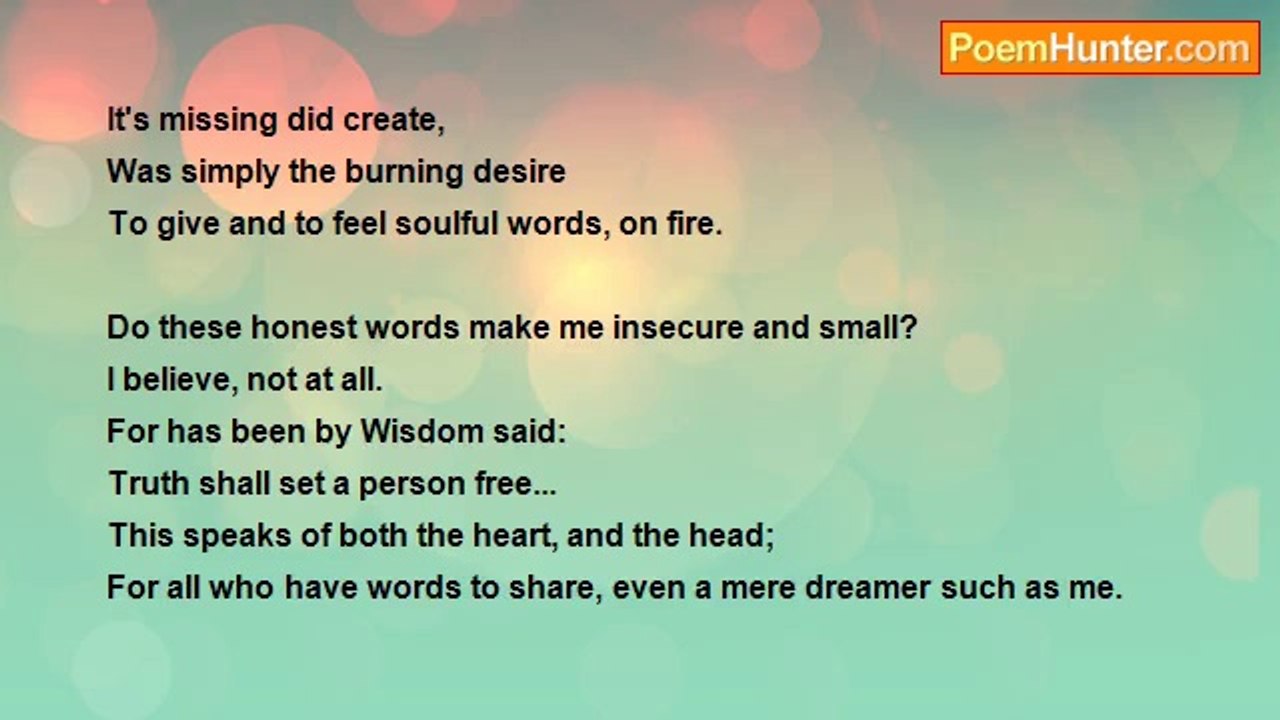 PoemHunter.com

It's missing did create,
Was simply the burning desire
To give and to feel soulful words, on fire.

Do these honest words make me insecure and small?
I believe, not at all.
For has been by Wisdom said:
Truth shall set a person free...
This speaks of both the heart, and the head;
For all who have words to share, even a mere dreamer such as me.